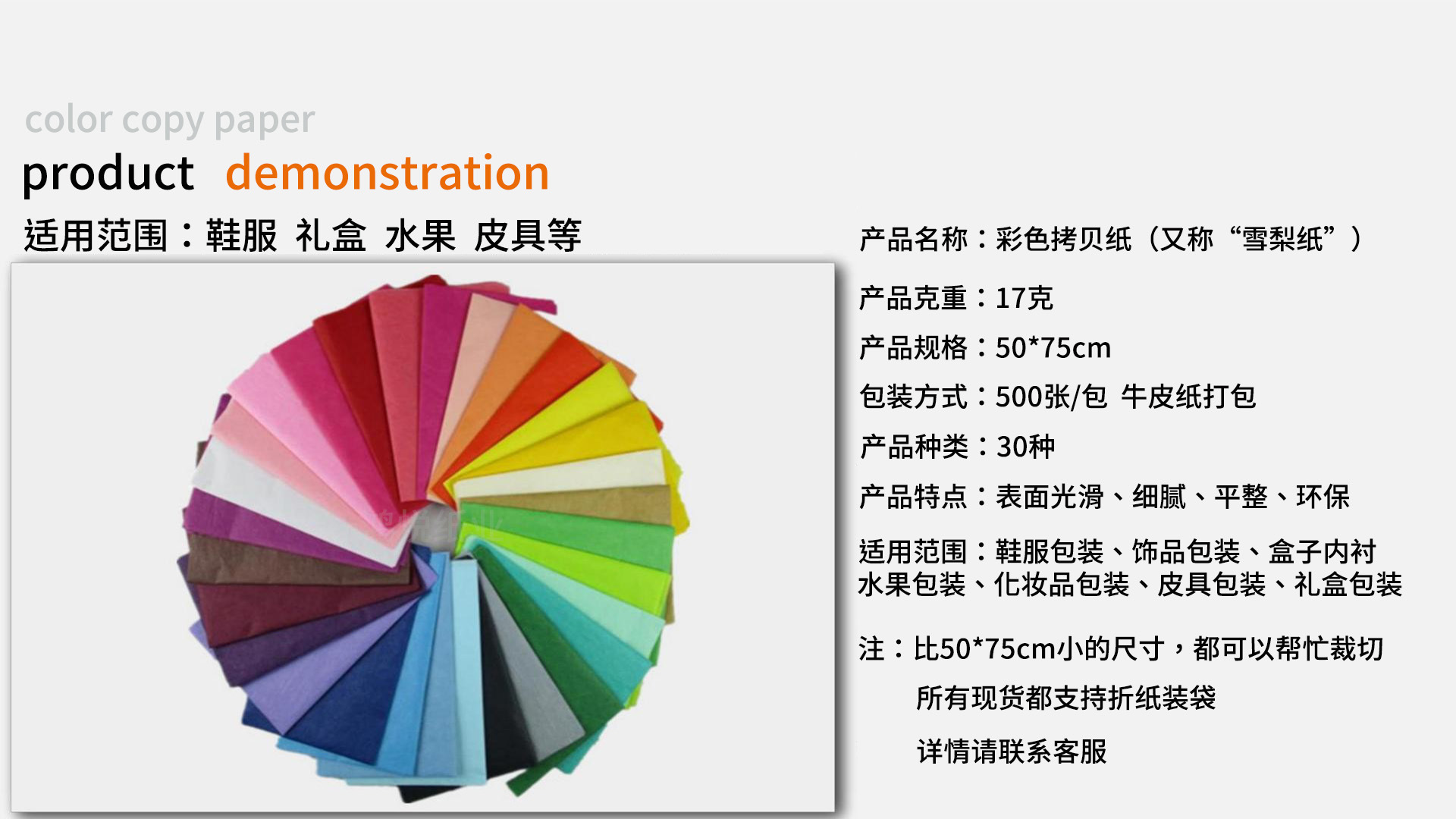 color copy paper
product demonstration
适用范围：鞋服 礼盒 水果 皮具等

产品名称：彩色拷贝纸（又称“雪梨纸”）

产品克重：17克

产品规格：50*75cm

包装方式：500张/包 牛皮纸打包

产品种类：30种

产品特点：表面光滑、细腻、平整、环保

适用范围：鞋服包装、饰品包装、盒子内衬 水果包装、化妆品包装、皮具包装、礼盒包装

注：比50*75cm小的尺寸，都可以帮忙裁切

所有现货都支持折纸装袋

详情请联系客服